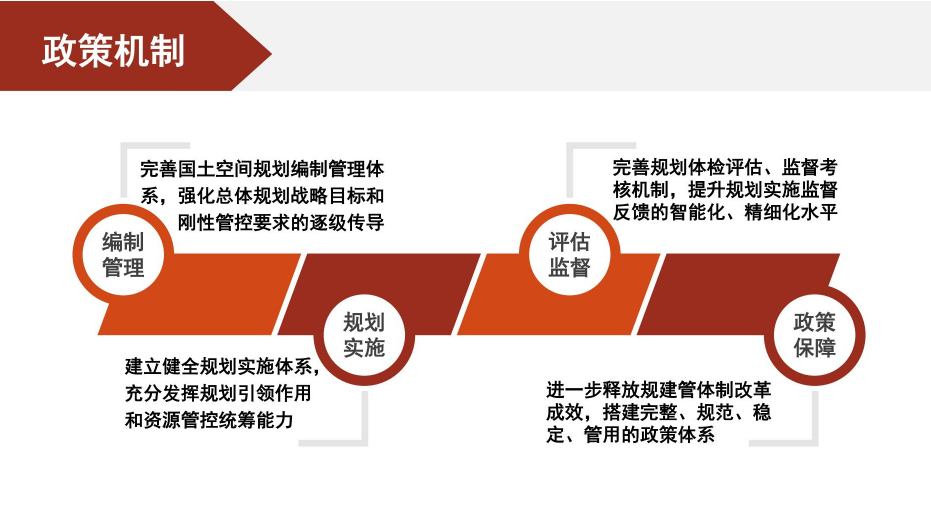 政策机制

完善国土空间规划编制管理体系，强化总体规划战略目标和刚性管控要求的逐级传导

编制管理

规划实施

建立健全规划实施体系，充分发挥规划引领作用和资源管控统筹能力

完善规划体检评估、监督考核机制，提升规划实施监督反馈的智能化、精细化水平

评估监督

政策保障

进一步释放规建管体制改革成效，搭建完整、规范、稳定、管用的政策体系